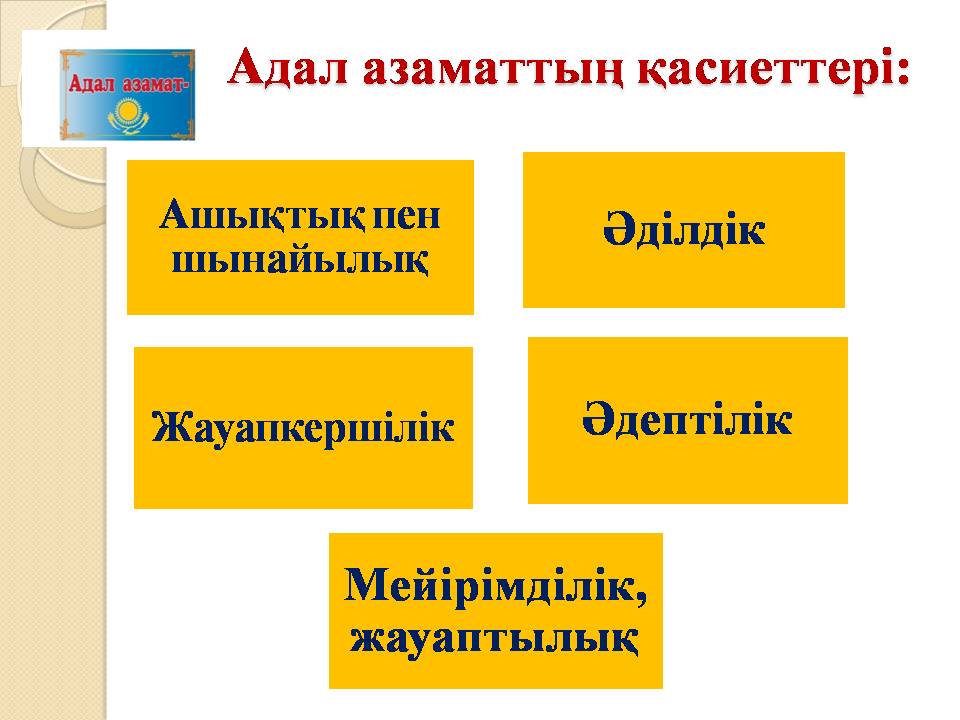 Адал азамат-

Адал азаматтың қасиеттері:

Ашықтық пен шынайылық

Әділдік

Жауапкершілік

Әдептілік

Мейірімділік, жауаптылық